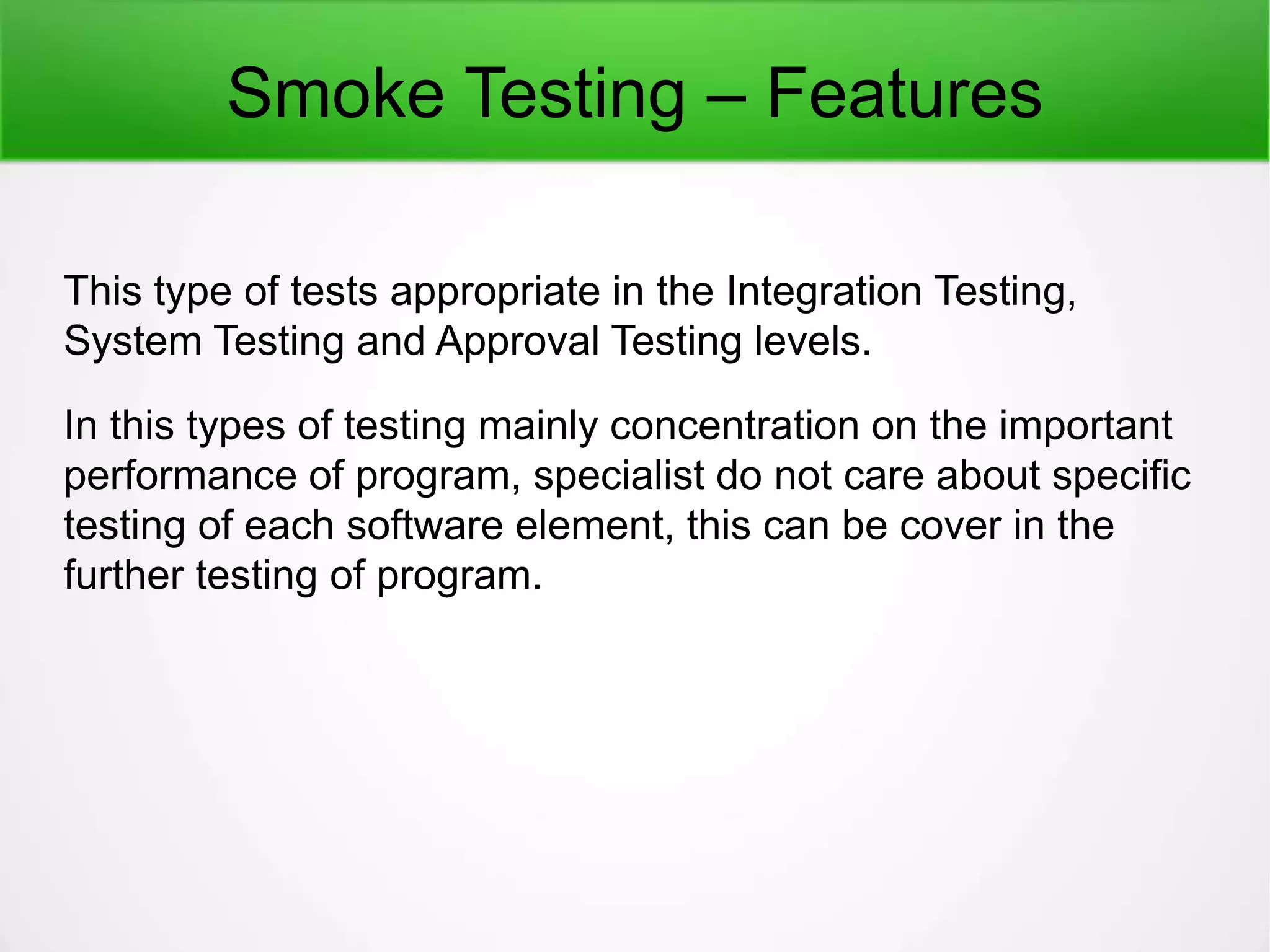 Smoke Testing – Features

This type of tests appropriate in the Integration Testing, System Testing and Approval Testing levels.

In this types of testing mainly concentration on the important performance of program, specialist do not care about specific testing of each software element, this can be cover in the further testing of program.